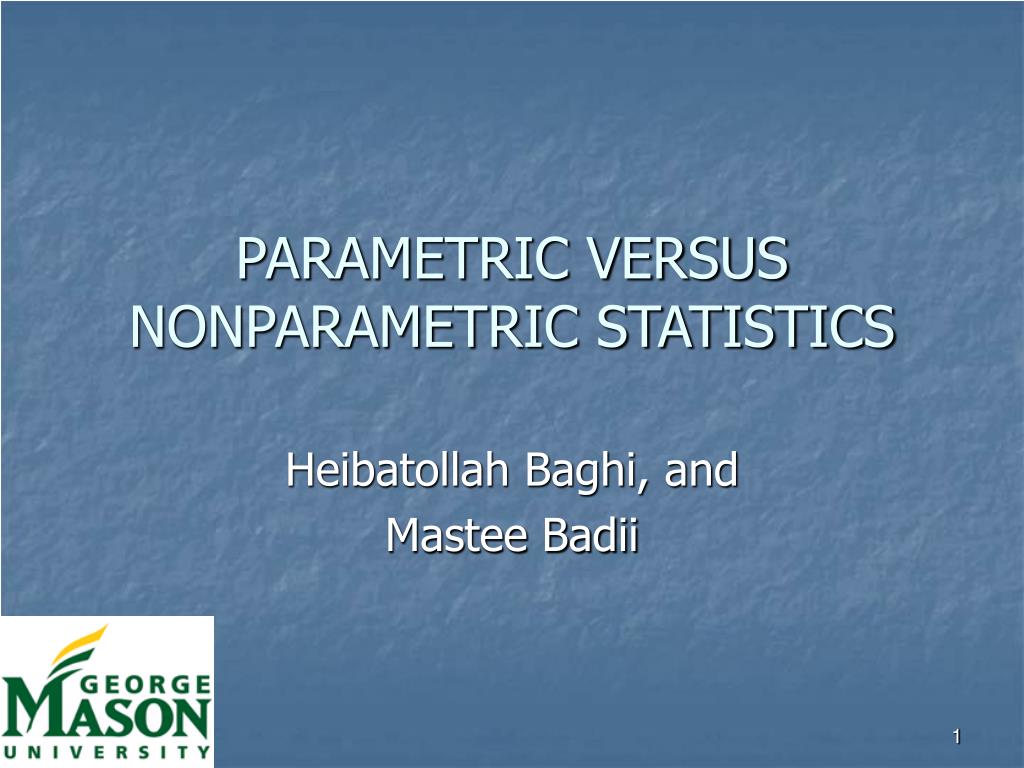 PARAMETRIC VERSUS NONPARAMETRIC STATISTICS

Heibatollah Baghi, and
Mastee Badii

GEORGE
MASON
UNIVERSITY

1